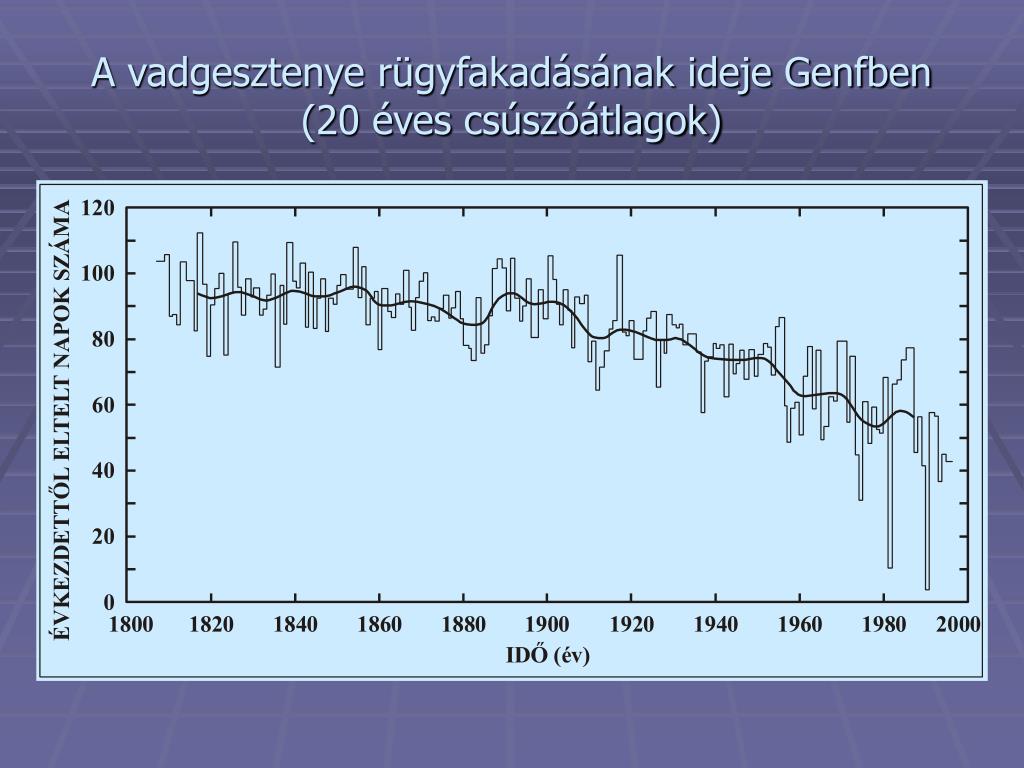 A vadgesztenye rügyfakadásának ideje Genfben (20 éves csúszóátlagok)

ÉVKEZDETTŐL ELTELT NAPOK SZÁMA

120
100
80
60
40
20
0

1800 1820 1840 1860 1880 1900 1920 1940 1960 1980 2000

IDŐ (év)